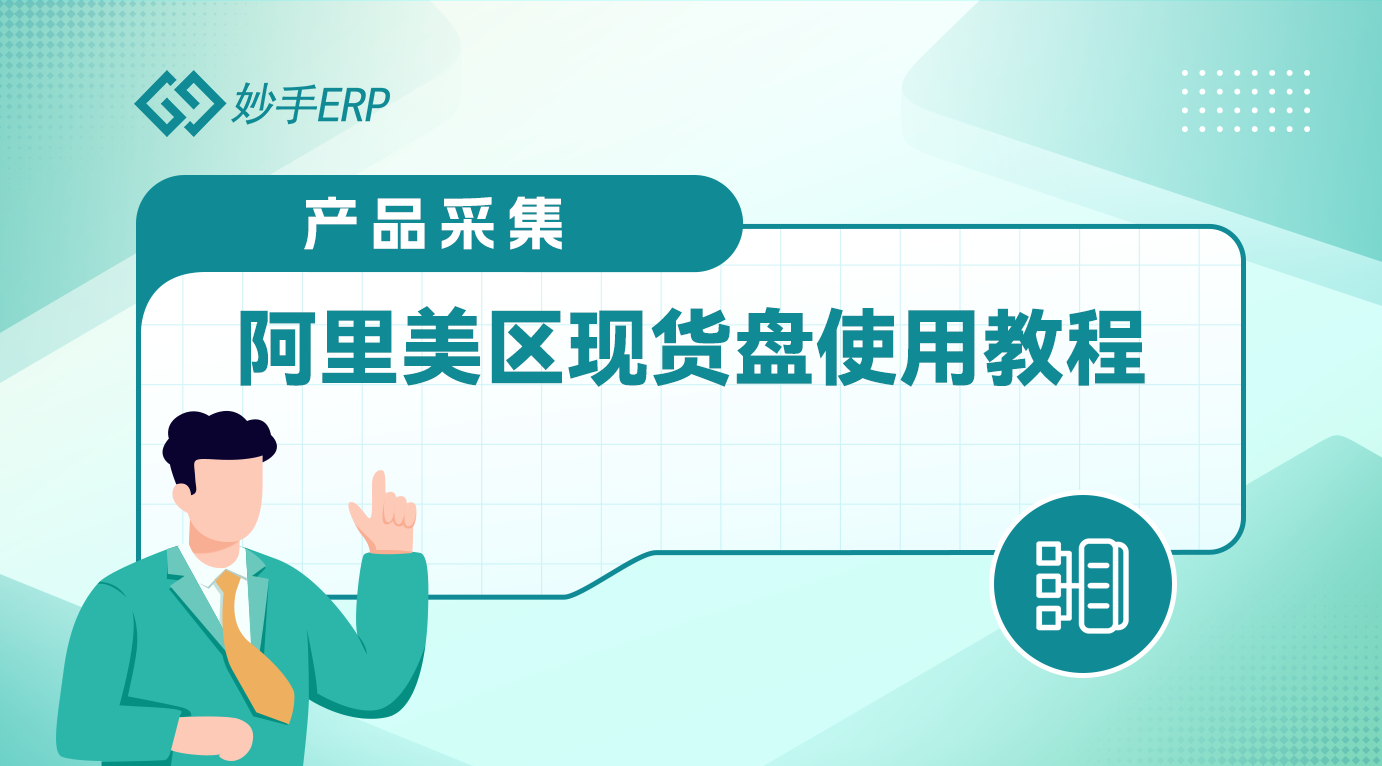 妙手ERP

产品采集

阿里美区现货盘使用教程